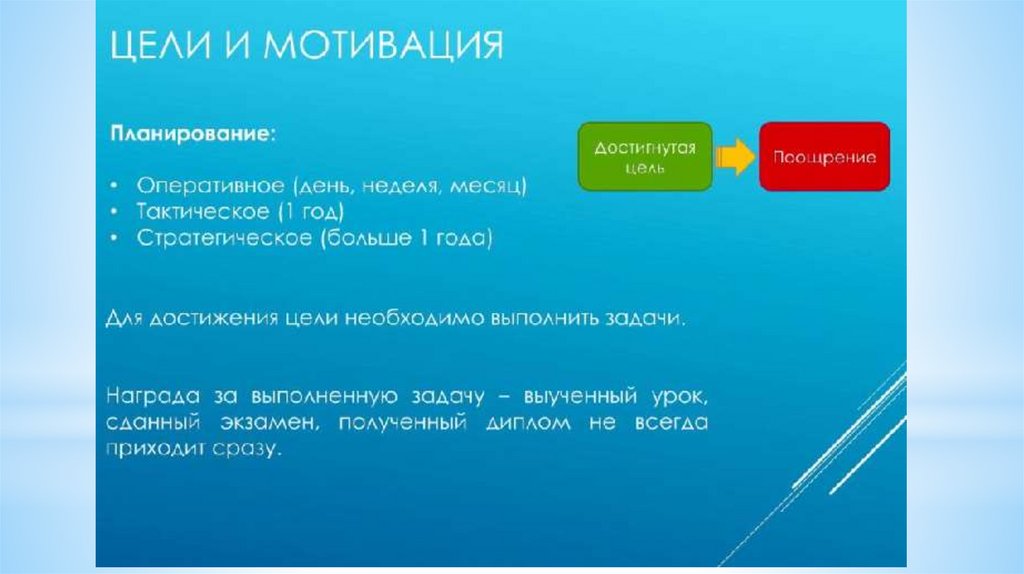 ЦЕЛИ И МОТИВАЦИЯ

Планирование:

• Оперативное (день, неделя, месяц)
• Тактическое (1 год)
• Стратегическое (больше 1 года)

Достигнутая цель

Поощрение

Для достижения цели необходимо выполнить задачи.

Награда за выполненную задачу – выученный урок, сданный экзамен, полученный диплом не всегда приходит сразу.